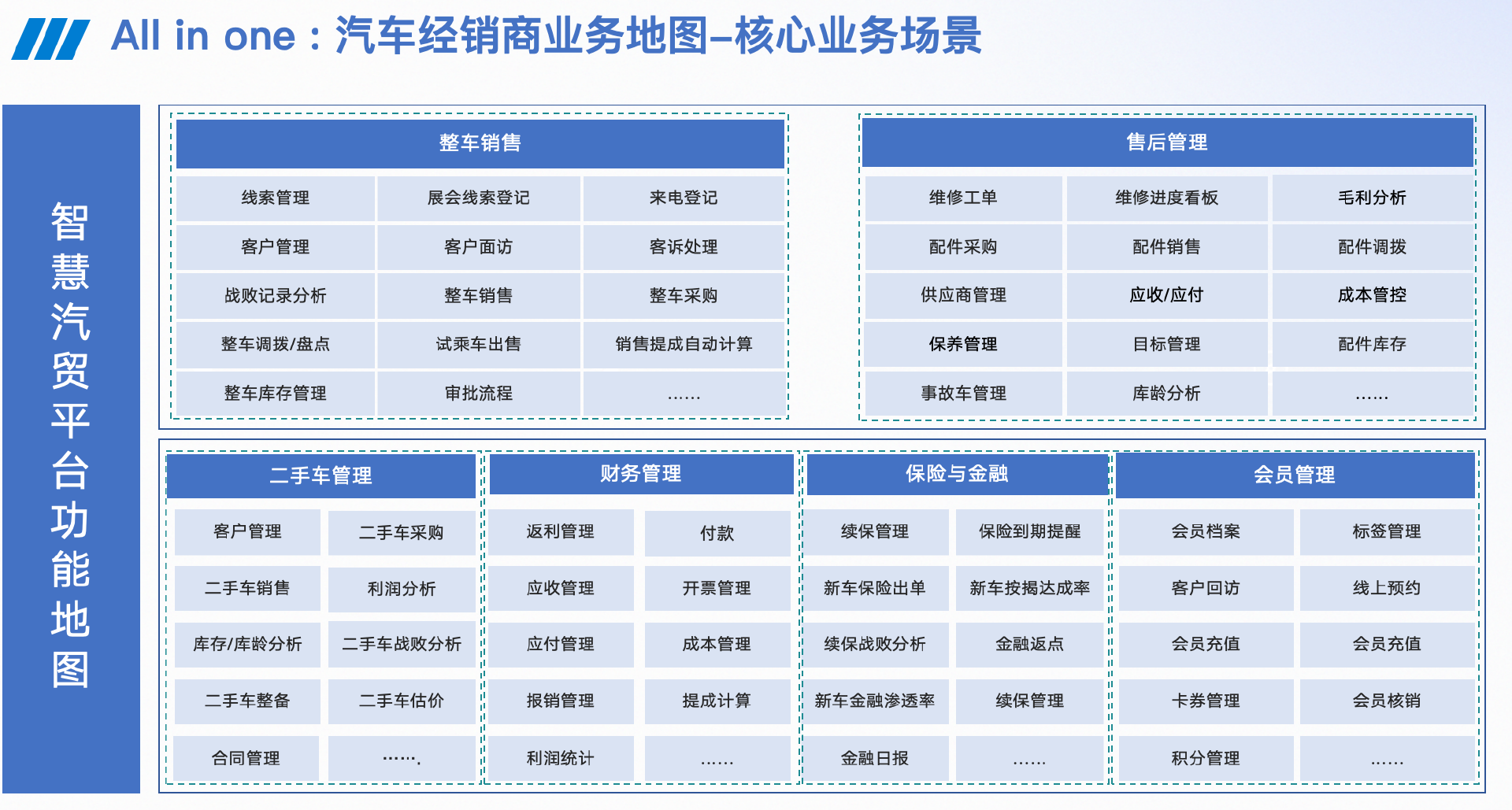 All in one：汽车经销商业务地图–核心业务场景

智慧汽贸平台功能地图

整车销售

| 线索管理 | 展会线索登记 | 来电登记 |
|---|---|---|
| 客户管理 | 客户面访 | 客诉处理 |
| 战败记录分析 | 整车销售 | 整车采购 |
| 整车调拨/盘点 | 试乘车出售 | 销售提成自动计算 |
| 整车库存管理 | 审批流程 | …… |

售后管理

| 维修工单 | 维修进度看板 | 毛利分析 |
|---|---|---|
| 配件采购 | 配件销售 | 配件调拨 |
| 供应商管理 | 应收/应付 | 成本管控 |
| 保养管理 | 目标管理 | 配件库存 |
| 事故车管理 | 库龄分析 | …… |

二手车管理

| 客户管理 | 二手车采购 |
|---|---|
| 二手车销售 | 利润分析 |
| 库存/库龄分析 | 二手车战败分析 |
| 二手车整备 | 二手车估价 |
| 合同管理 | ……. |

财务管理

| 返利管理 | 付款 |
|---|---|
| 应收管理 | 开票管理 |
| 应付管理 | 成本管理 |
| 报销管理 | 提成计算 |
| 利润统计 | …… |

保险与金融

| 续保管理 | 保险到期提醒 |
|---|---|
| 新车保险出单 | 新车按揭达成率 |
| 续保战败分析 | 金融返点 |
| 新车金融渗透率 | 续保管理 |
| 金融日报 | …… |

会员管理

| 会员档案 | 标签管理 |
|---|---|
| 客户回访 | 线上预约 |
| 会员充值 | 会员充值 |
| 卡券管理 | 会员核销 |
| 积分管理 | …… |